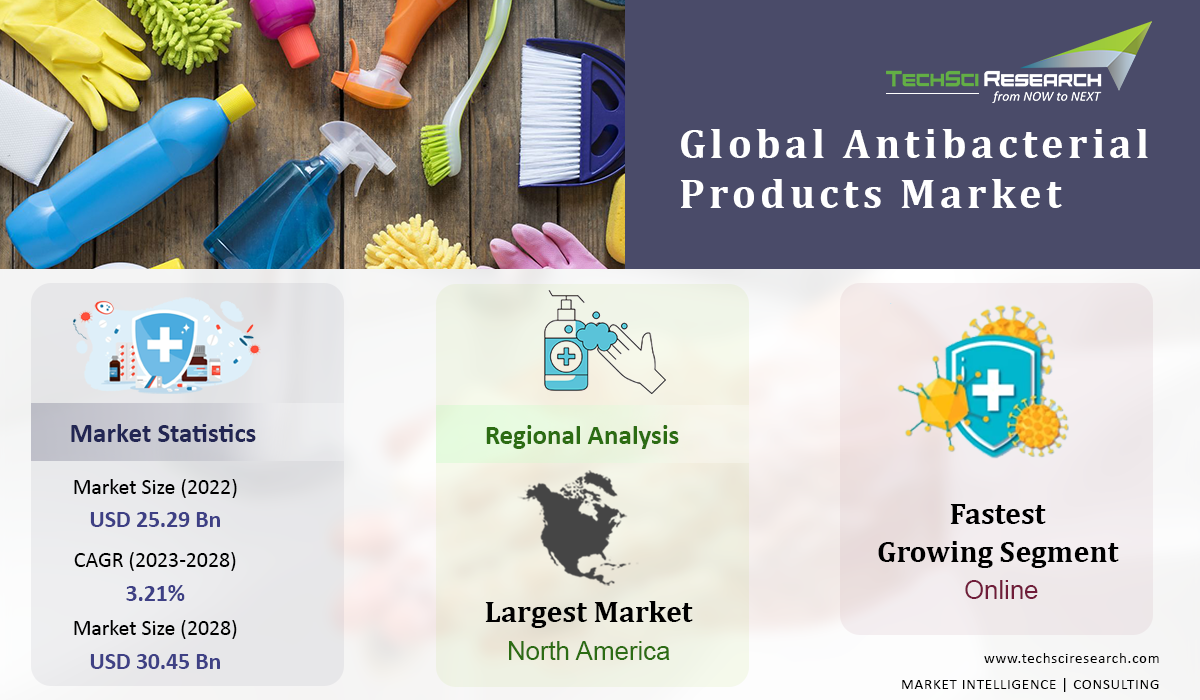 TECHSCI RESEARCH
from NOW to NEXT

Global Antibacterial Products Market

Market Statistics

Market Size (2022)
USD 25.29 Bn
CAGR (2023-2028)
3.21%
Market Size (2028)
USD 30.45 Bn

Regional Analysis

Largest Market
North America

Fastest Growing Segment
Online

www.techsciresearch.com
MARKET INTELLIGENCE | CONSULTING